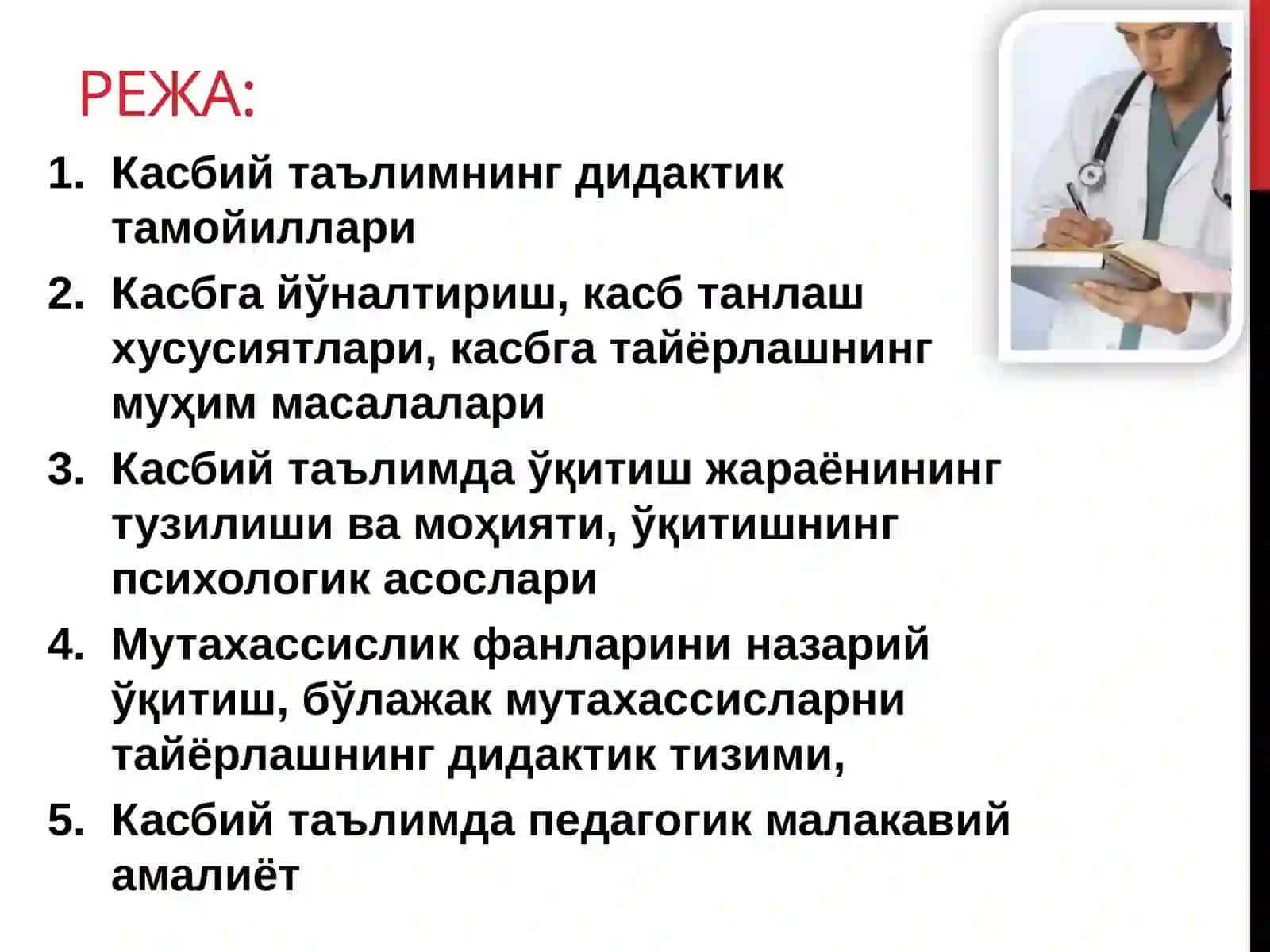 РЕЖА:

1. Касбий таълимнинг дидактик тамойиллари
2. Касбга йўналтириш, касб танлаш хусусиятлари, касбга тайёрлашнинг муҳим масалалари
3. Касбий таълимда ўқитиш жараёнининг тузилиши ва моҳияти, ўқитишнинг психологик асослари
4. Мутахассислик фанларини назарий ўқитиш, бўлажак мутахассисларни тайёрлашнинг дидактик тизими,
5. Касбий таълимда педагогик малакавий амалиёт